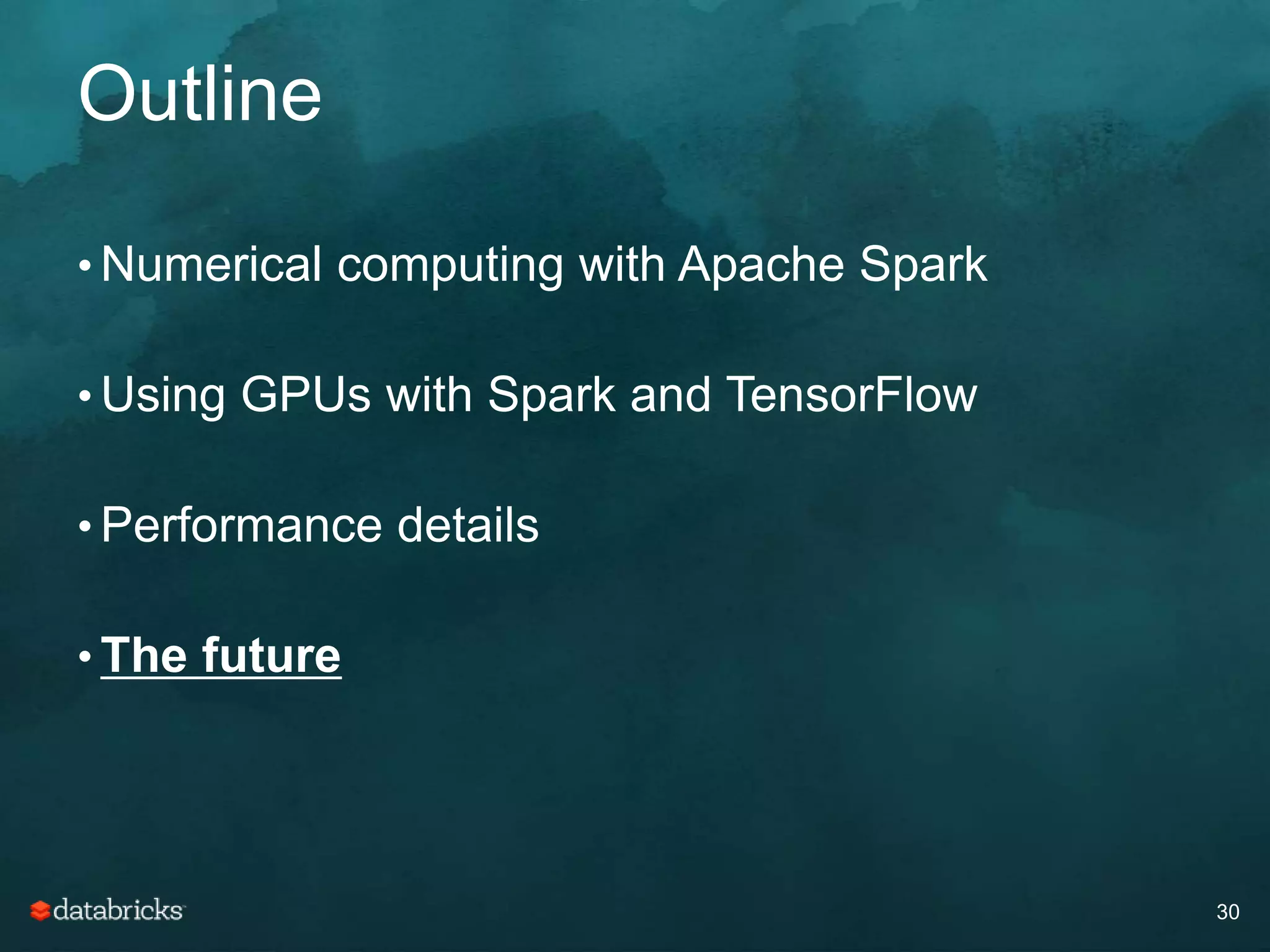 Outline

• Numerical computing with Apache Spark

• Using GPUs with Spark and TensorFlow

• Performance details

• The future

databricks

30